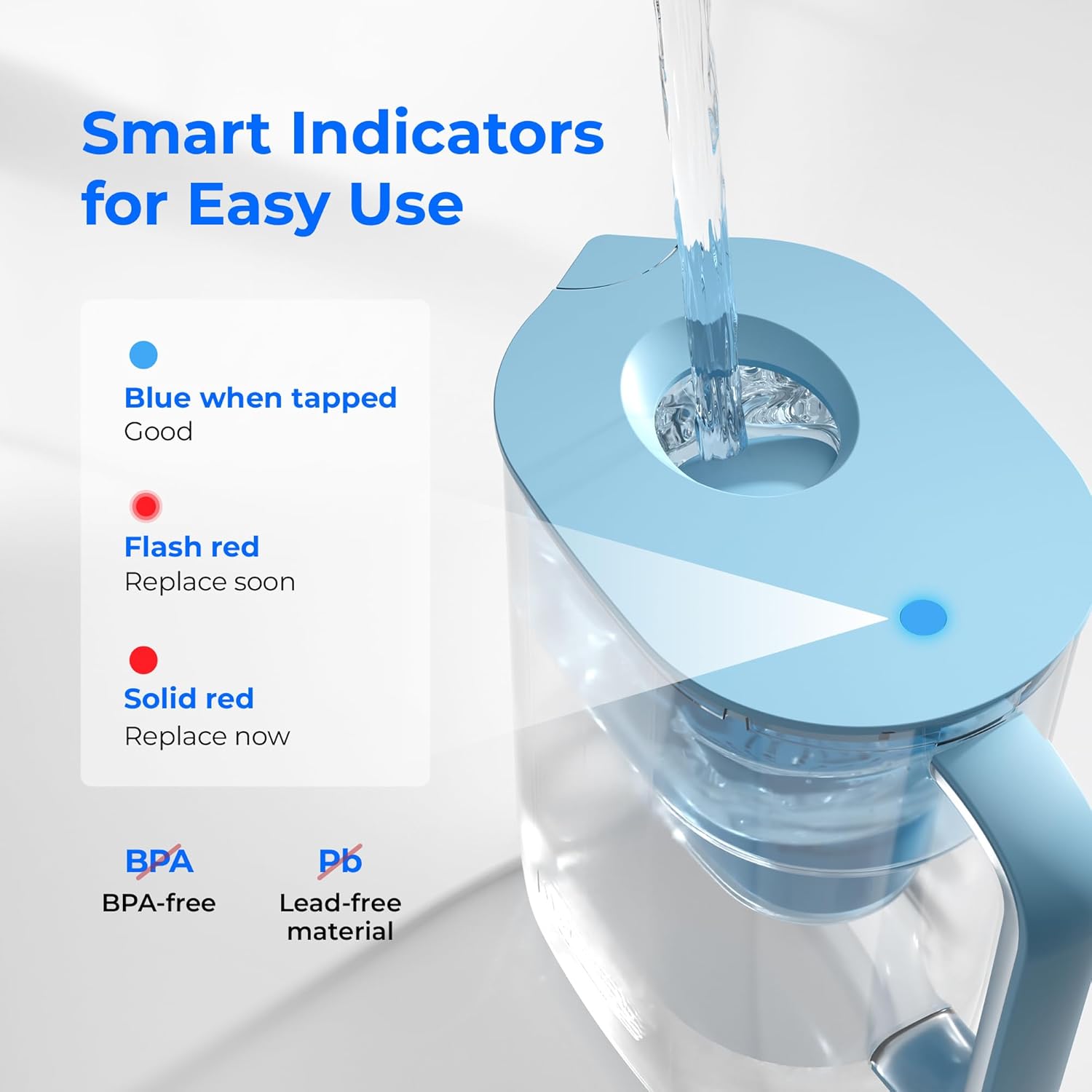 Smart Indicators for Easy Use

Blue when tapped
Good

Flash red
Replace soon

Solid red
Replace now

BPA
BPA-free

Pb
Lead-free material